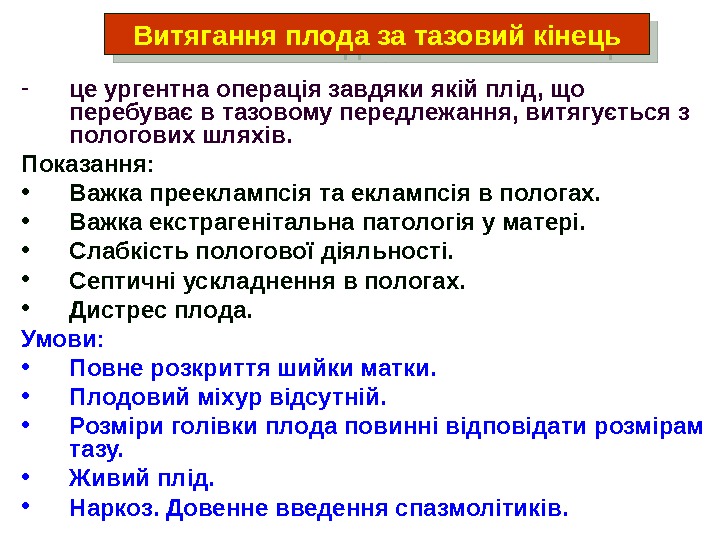 Витягання плода за тазовий кінець

- це ургентна операція завдяки якій плід, що перебуває в тазовому передлежання, витягується з пологових шляхів.

Показання:

• Важка прееклампсія та еклампсія в пологах.
• Важка екстрагенітальна патологія у матері.
• Слабкість пологової діяльності.
• Септичні ускладнення в пологах.
• Дистрес плода.

Умови:

• Повне розкриття шийки матки.
• Плодовий міхур відсутній.
• Розміри голівки плода повинні відповідати розмірам тазу.
• Живий плід.
• Наркоз. Довенне введення спазмолітиків.